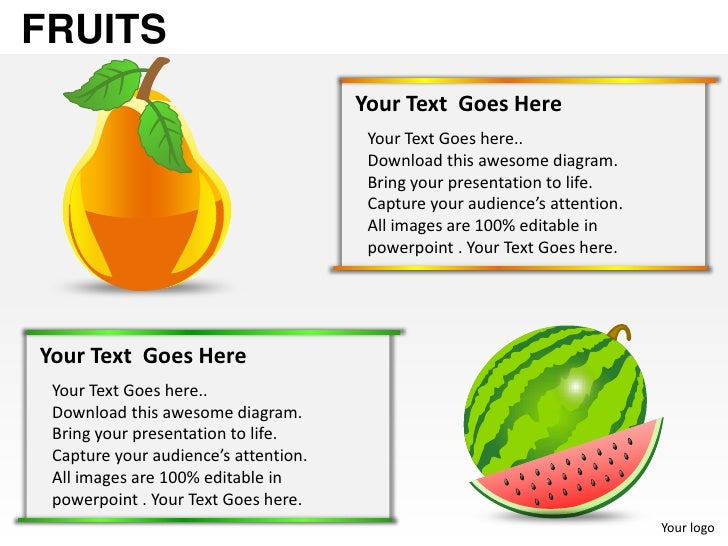 FRUITS

Your Text Goes Here

Your Text Goes here..
Download this awesome diagram.
Bring your presentation to life.
Capture your audience's attention.
All images are 100% editable in powerpoint . Your Text Goes here.

Your Text Goes Here

Your Text Goes here..
Download this awesome diagram.
Bring your presentation to life.
Capture your audience's attention.
All images are 100% editable in powerpoint . Your Text Goes here.

Your logo